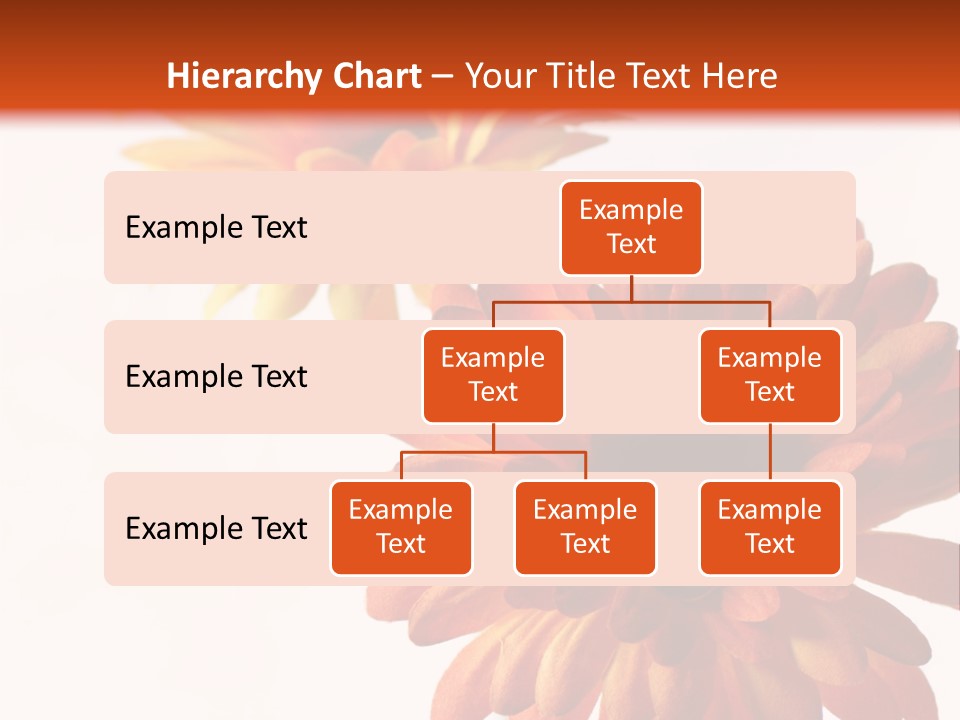 Hierarchy Chart – Your Title Text Here

Example Text

Example Text

Example Text

Example Text

Example Text

Example Text

Example Text

Example Text

Example Text